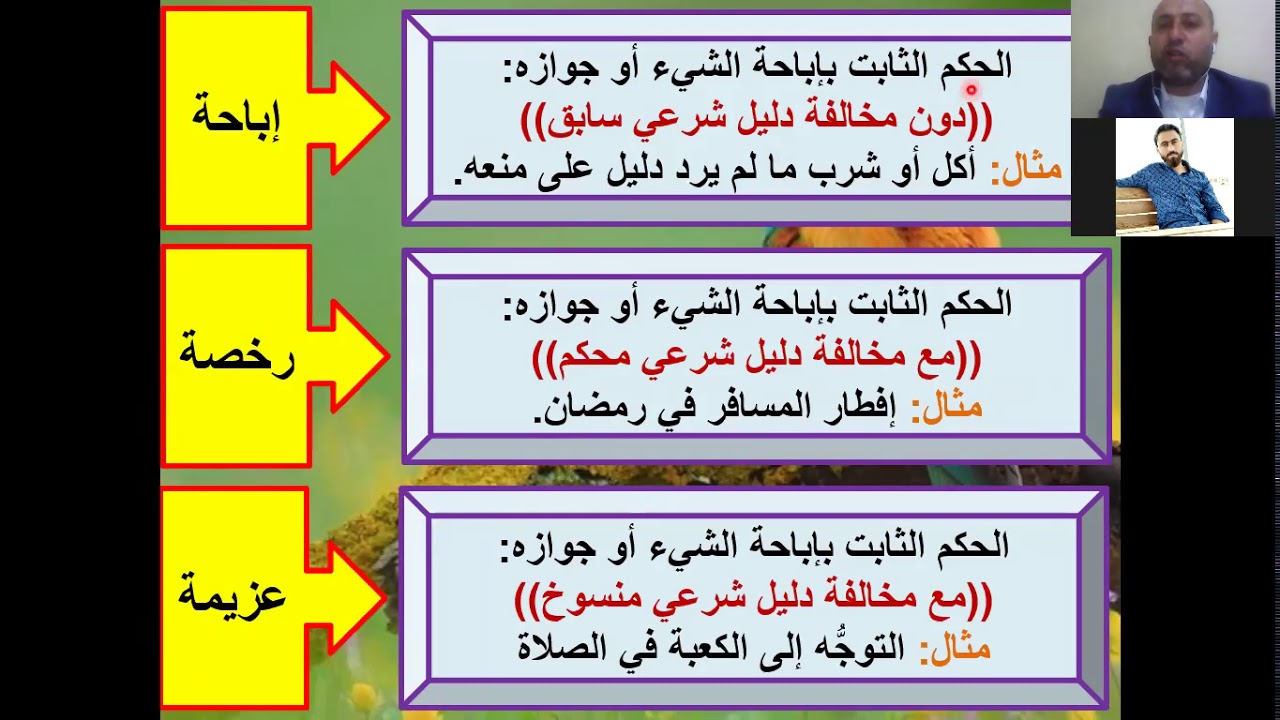 الحكم الثابت بإباحة الشيء أو جوازه:
((دون مخالفة دليل شرعي سابق))
مثال: أكل أو شرب ما لم يرد دليل على منعه.

إباحة

الحكم الثابت بإباحة الشيء أو جوازه:
((مع مخالفة دليل شرعي محكم))
مثال: إفطار المسافر في رمضان.

رخصة

الحكم الثابت بإباحة الشيء أو جوازه:
((مع مخالفة دليل شرعي منسوخ))
مثال: التوجُّه إلى الكعبة في الصلاة

عزيمة